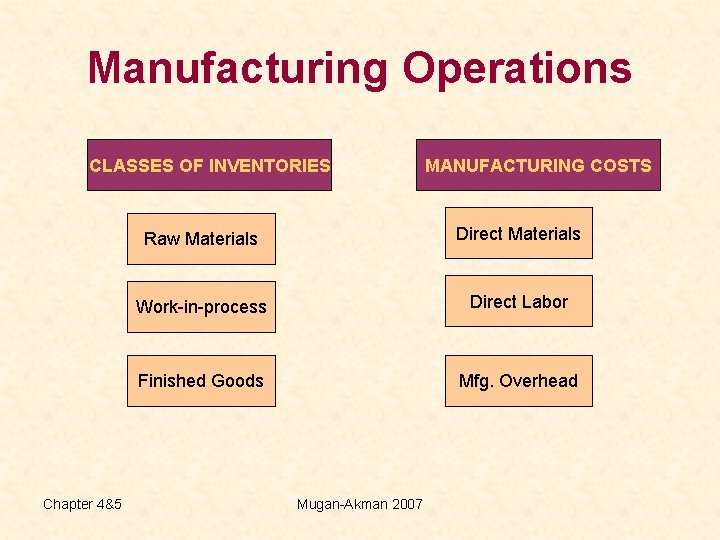 Manufacturing Operations

CLASSES OF INVENTORIES

Raw Materials

Work-in-process

Finished Goods

MANUFACTURING COSTS

Direct Materials

Direct Labor

Mfg. Overhead

Chapter 4&5

Mugan-Akman 2007